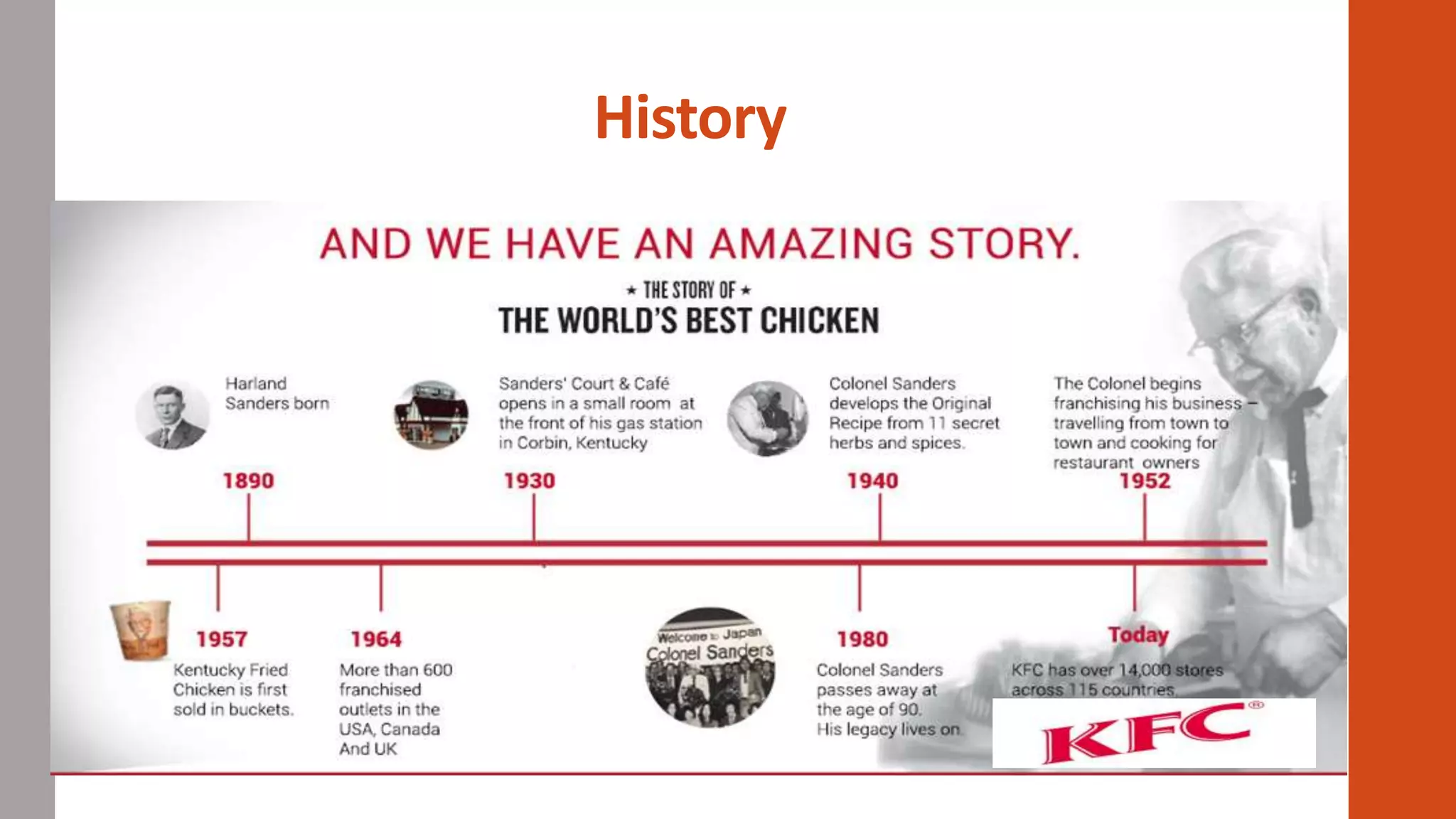 History

AND WE HAVE AN AMAZING STORY.

★ THE STORY OF ★
THE WORLD'S BEST CHICKEN

Harland Sanders born

1890

Sanders' Court & Café opens in a small room at the front of his gas station in Corbin, Kentucky

1930

Colonel Sanders develops the Original Recipe from 11 secret herbs and spices.

1940

The Colonel begins franchising his business – travelling from town to town and cooking for restaurant owners

1952

1957

Kentucky Fried Chicken is first sold in buckets.

1964

More than 600 franchised outlets in the USA, Canada And UK

Welcome to Japan Colonel Sanders

1980

Colonel Sanders passes away at the age of 90. His legacy lives on.

Today

KFC has over 14,000 stores across 115 countries.

KFC®